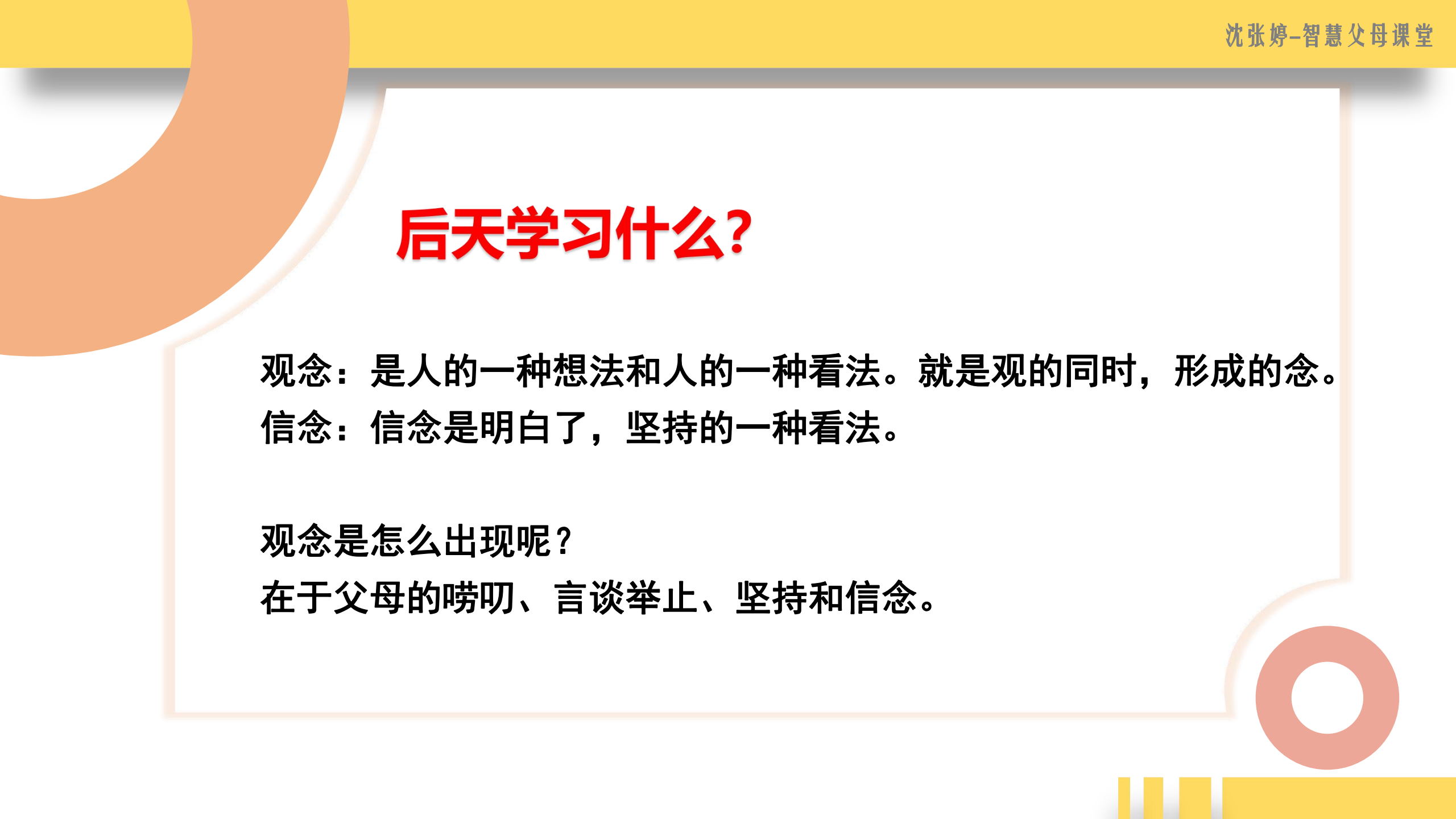 沈张婷-智慧父母课堂

后天学习什么?

观念：是人的一种想法和人的一种看法。就是观的同时，形成的念。
信念：信念是明白了，坚持的一种看法。

观念是怎么出现呢？
在于父母的唠叨、言谈举止、坚持和信念。